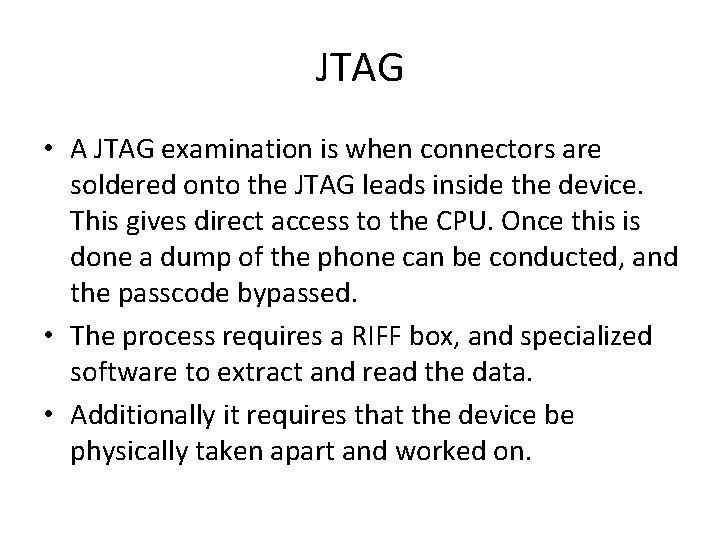 JTAG

• A JTAG examination is when connectors are soldered onto the JTAG leads inside the device. This gives direct access to the CPU. Once this is done a dump of the phone can be conducted, and the passcode bypassed.
• The process requires a RIFF box, and specialized software to extract and read the data.
• Additionally it requires that the device be physically taken apart and worked on.